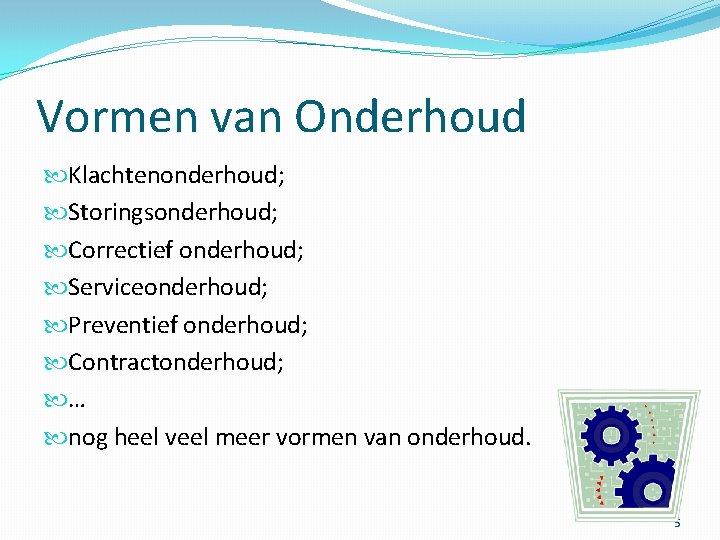 Vormen van Onderhoud

Klachtenonderhoud;

Storingsonderhoud;

Correctief onderhoud;

Serviceonderhoud;

Preventief onderhoud;

Contractonderhoud;

…

nog heel veel meer vormen van onderhoud.

5